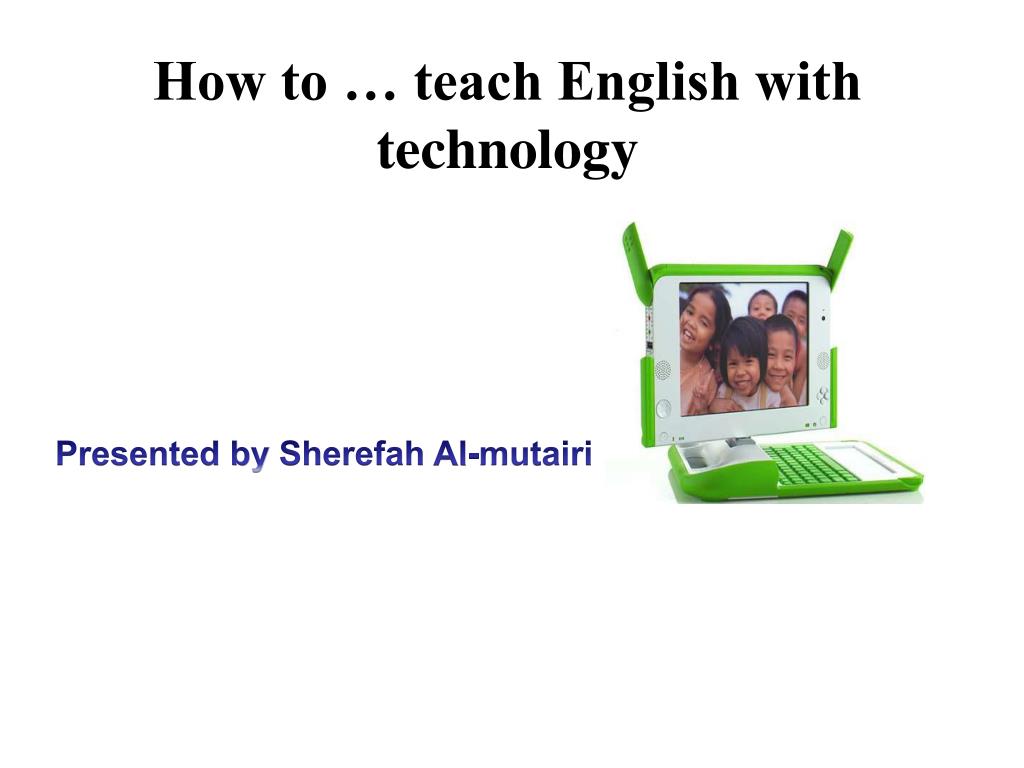 How to … teach English with technology

Presented by Sherefah Al-mutairi